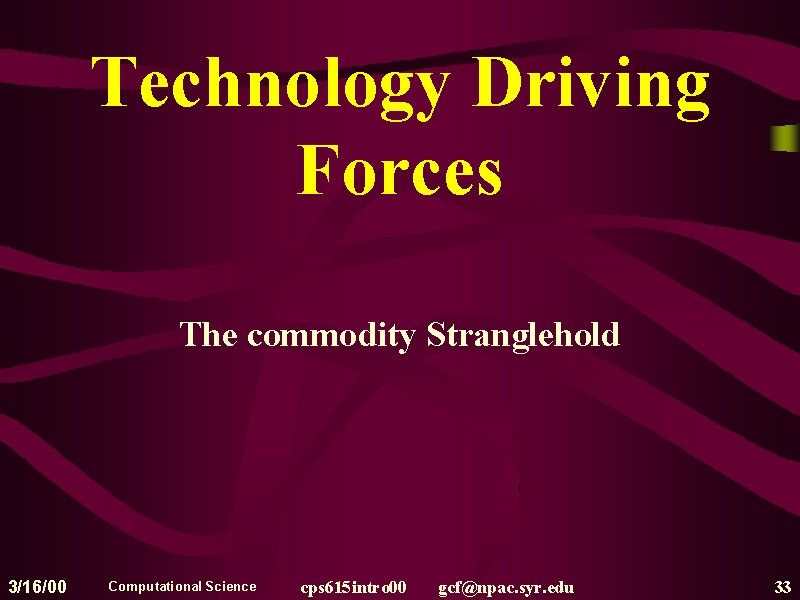 Technology Driving Forces

The commodity Stranglehold

3/16/00 Computational Science cps615intro00 gcf@npac.syr.edu 33